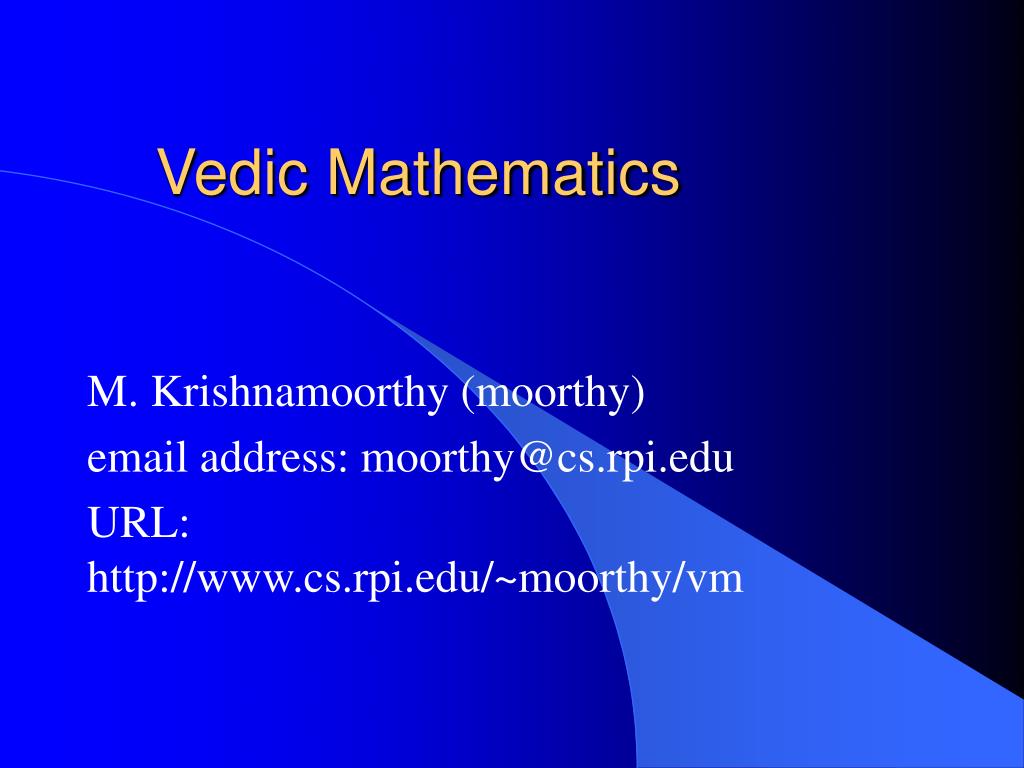 Vedic Mathematics

M. Krishnamoorthy (moorthy)

email address: moorthy@cs.rpi.edu

URL:
http://www.cs.rpi.edu/~moorthy/vm